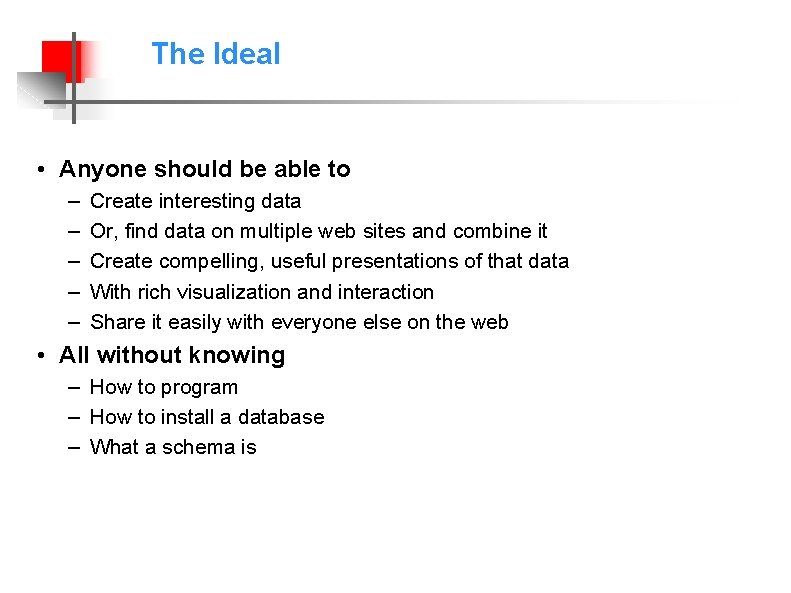 The Ideal

• Anyone should be able to
  – Create interesting data
  – Or, find data on multiple web sites and combine it
  – Create compelling, useful presentations of that data
  – With rich visualization and interaction
  – Share it easily with everyone else on the web
• All without knowing
  – How to program
  – How to install a database
  – What a schema is